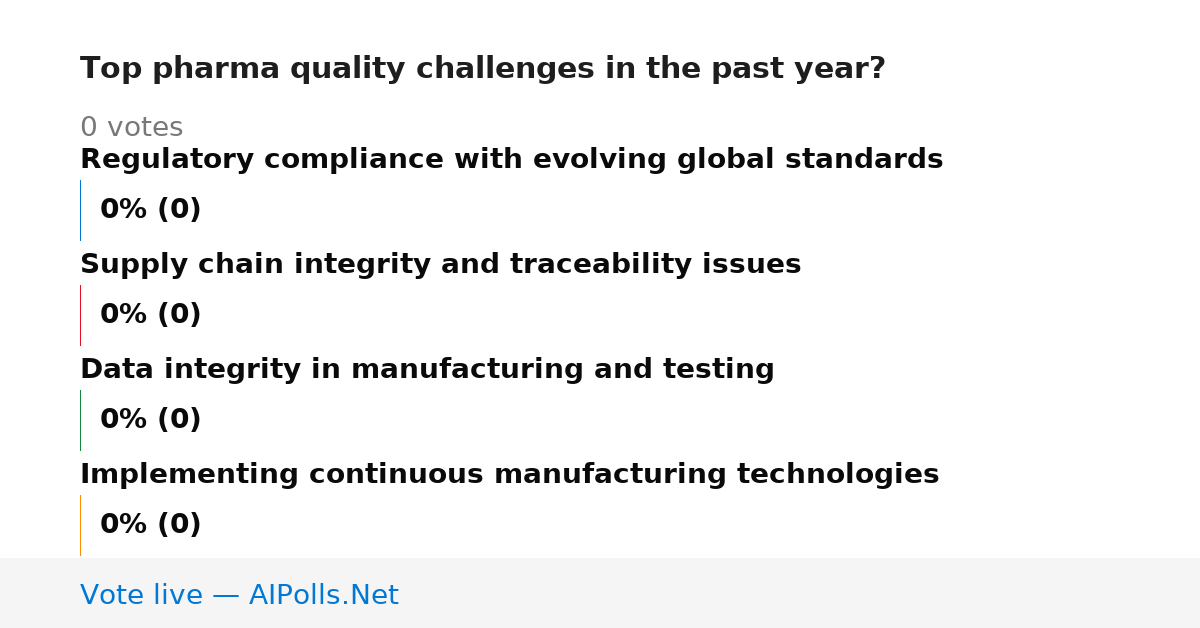 Top pharma quality challenges in the past year?

0 votes

Regulatory compliance with evolving global standards

0% (0)

Supply chain integrity and traceability issues

0% (0)

Data integrity in manufacturing and testing

0% (0)

Implementing continuous manufacturing technologies

0% (0)

Vote live — AIPolls.Net